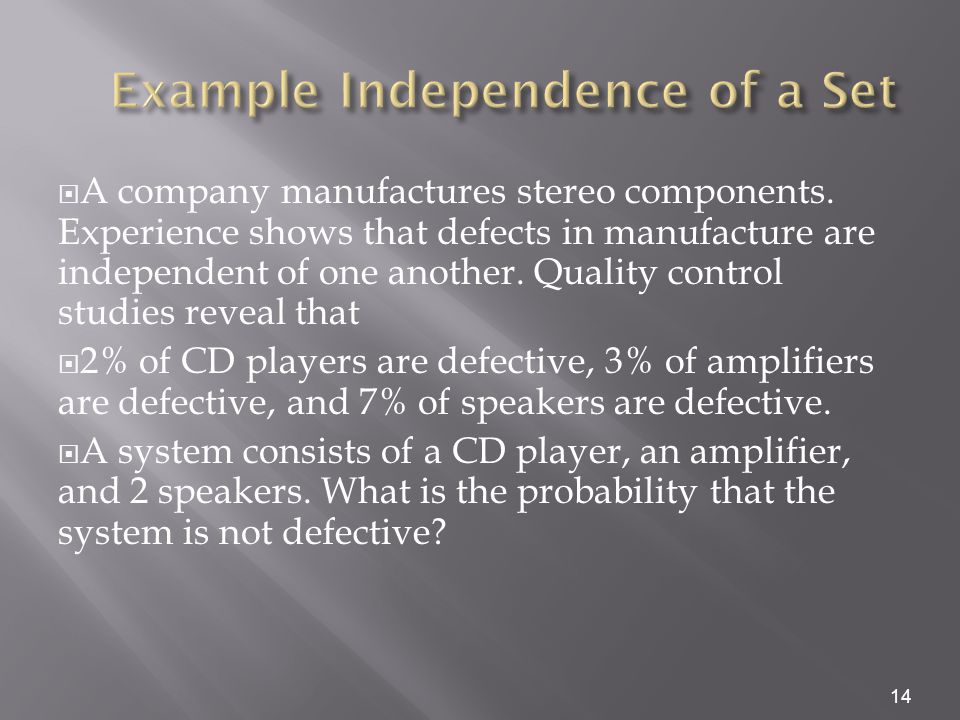 Example Independence of a Set

A company manufactures stereo components. Experience shows that defects in manufacture are independent of one another. Quality control studies reveal that

2% of CD players are defective, 3% of amplifiers are defective, and 7% of speakers are defective.

A system consists of a CD player, an amplifier, and 2 speakers. What is the probability that the system is not defective?

14